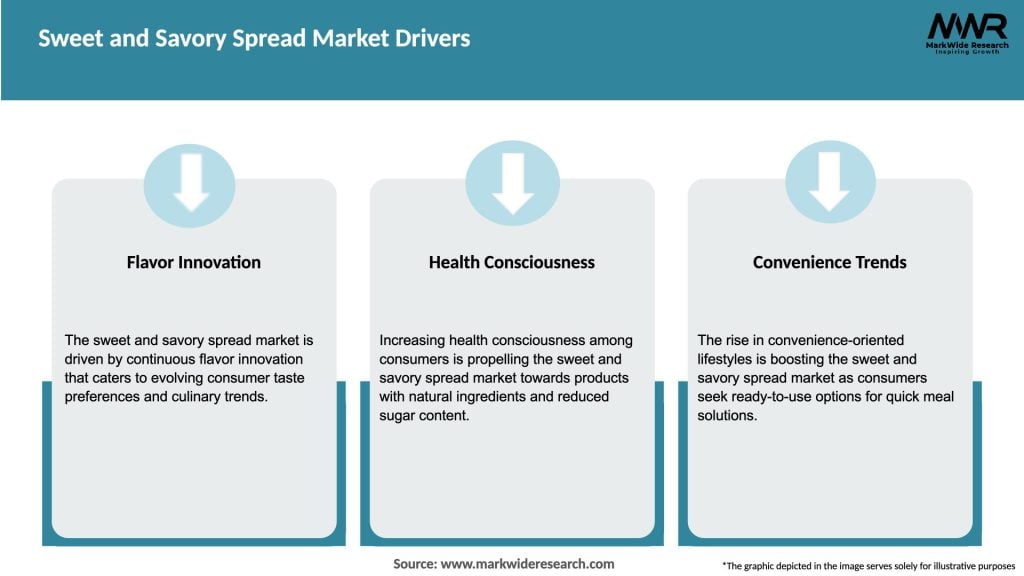 Sweet and Savory Spread Market Drivers

MWR
MarkWide Research
Inspiring Growth

Flavor Innovation

The sweet and savory spread market is driven by continuous flavor innovation that caters to evolving consumer taste preferences and culinary trends.

Health Consciousness

Increasing health consciousness among consumers is propelling the sweet and savory spread market towards products with natural ingredients and reduced sugar content.

Convenience Trends

The rise in convenience-oriented lifestyles is boosting the sweet and savory spread market as consumers seek ready-to-use options for quick meal solutions.

Source: www.markwideresearch.com

*The graphic depicted in the image serves solely for illustrative purposes